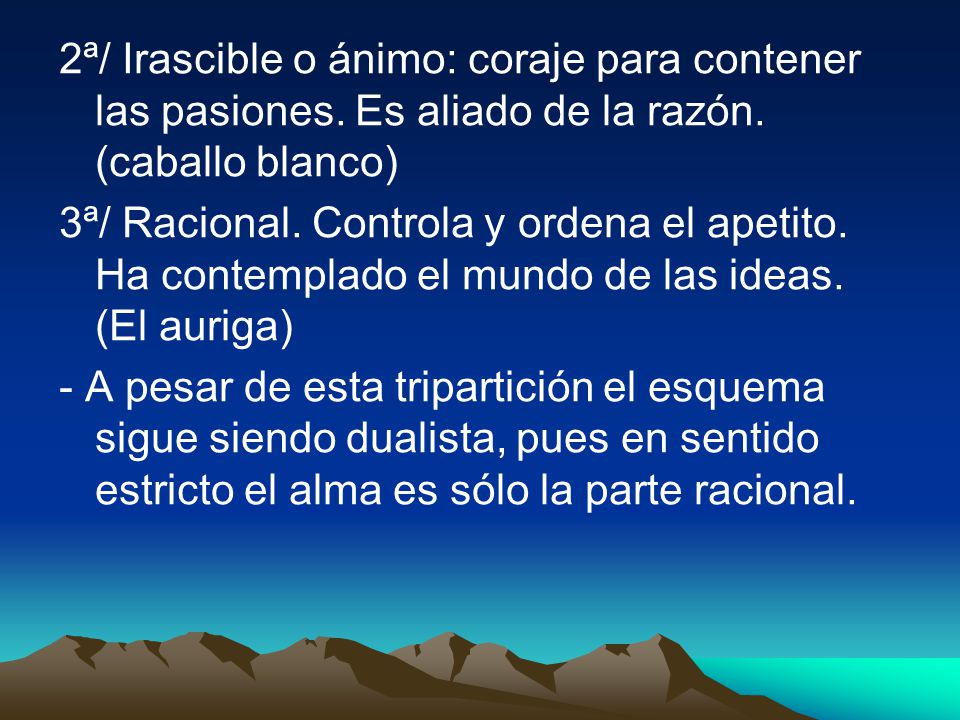 2ª/ Irascible o ánimo: coraje para contener las pasiones. Es aliado de la razón. (caballo blanco)

3ª/ Racional. Controla y ordena el apetito. Ha contemplado el mundo de las ideas. (El auriga)

- A pesar de esta tripartición el esquema sigue siendo dualista, pues en sentido estricto el alma es sólo la parte racional.